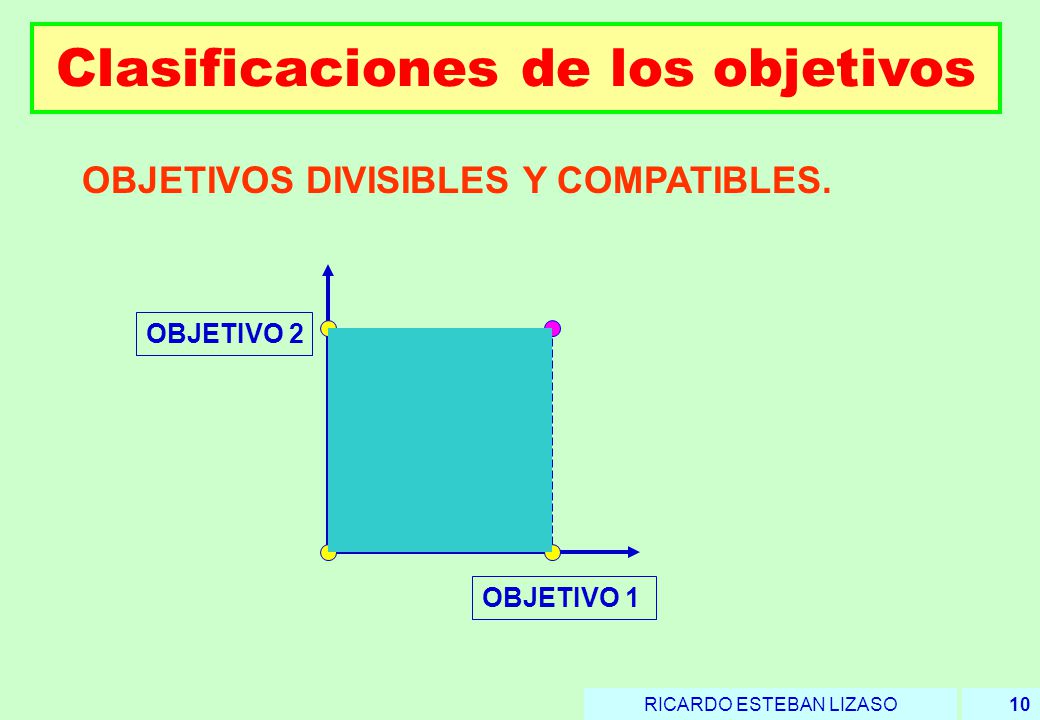 Clasificaciones de los objetivos

OBJETIVOS DIVISIBLES Y COMPATIBLES.

OBJETIVO 2

OBJETIVO 1

RICARDO ESTEBAN LIZASO

10